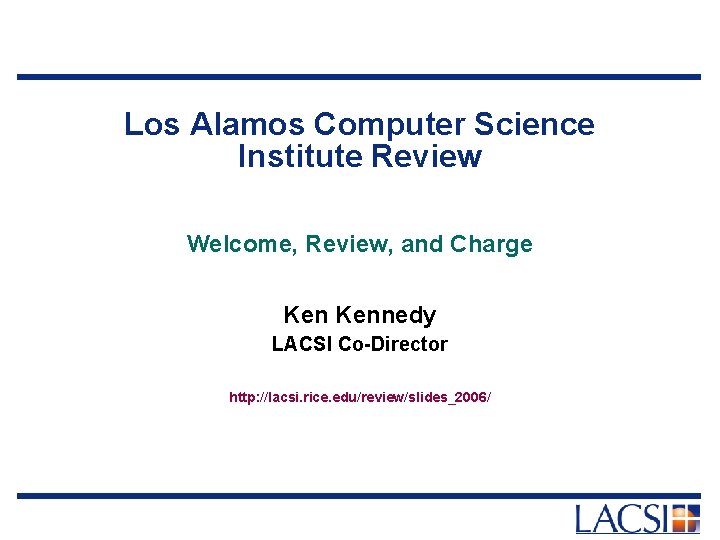 Los Alamos Computer Science Institute Review

Welcome, Review, and Charge

Ken Kennedy
LACSI Co-Director

http://lacsi.rice.edu/review/slides_2006/

LACSI